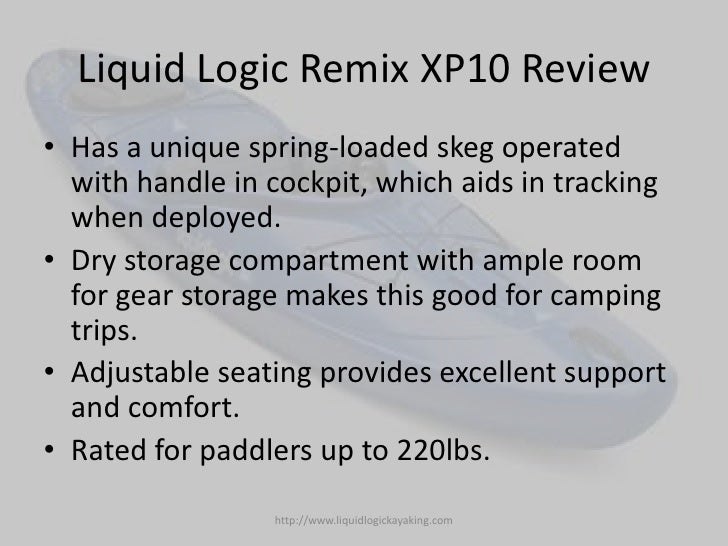 Liquid Logic Remix XP10 Review

• Has a unique spring-loaded skeg operated with handle in cockpit, which aids in tracking when deployed.

• Dry storage compartment with ample room for gear storage makes this good for camping trips.

• Adjustable seating provides excellent support and comfort.

• Rated for paddlers up to 220lbs.

http://www.liquidlogickayaking.com